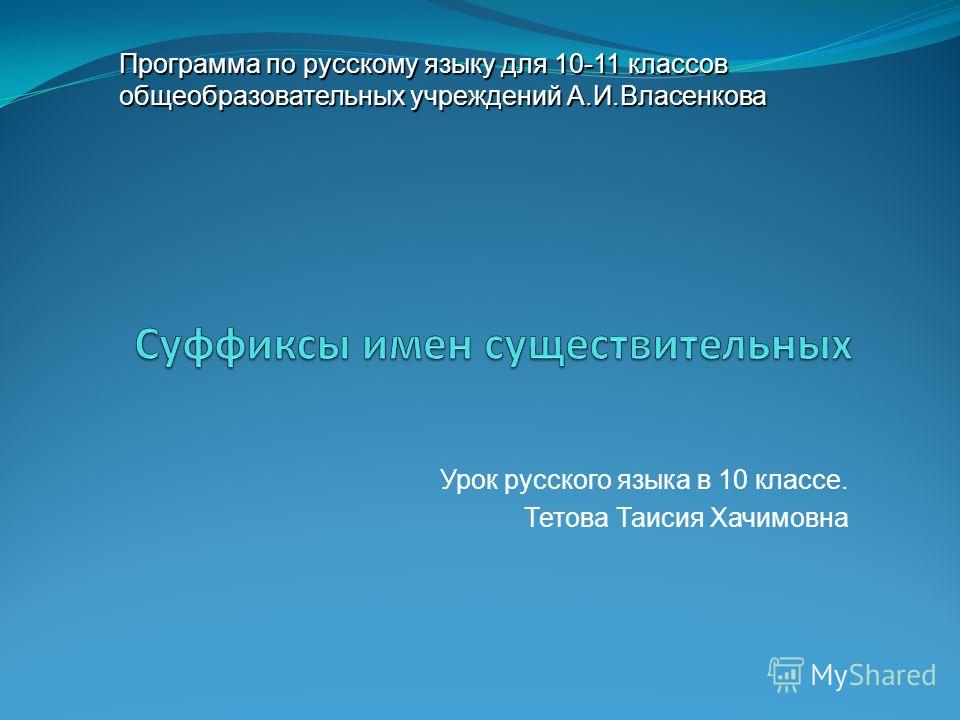 Программа по русскому языку для 10-11 классов общеобразовательных учреждений А.И.Власенкова

Суффиксы имен существительных

Урок русского языка в 10 классе.
Тетова Таисия Хачимовна

MyShared